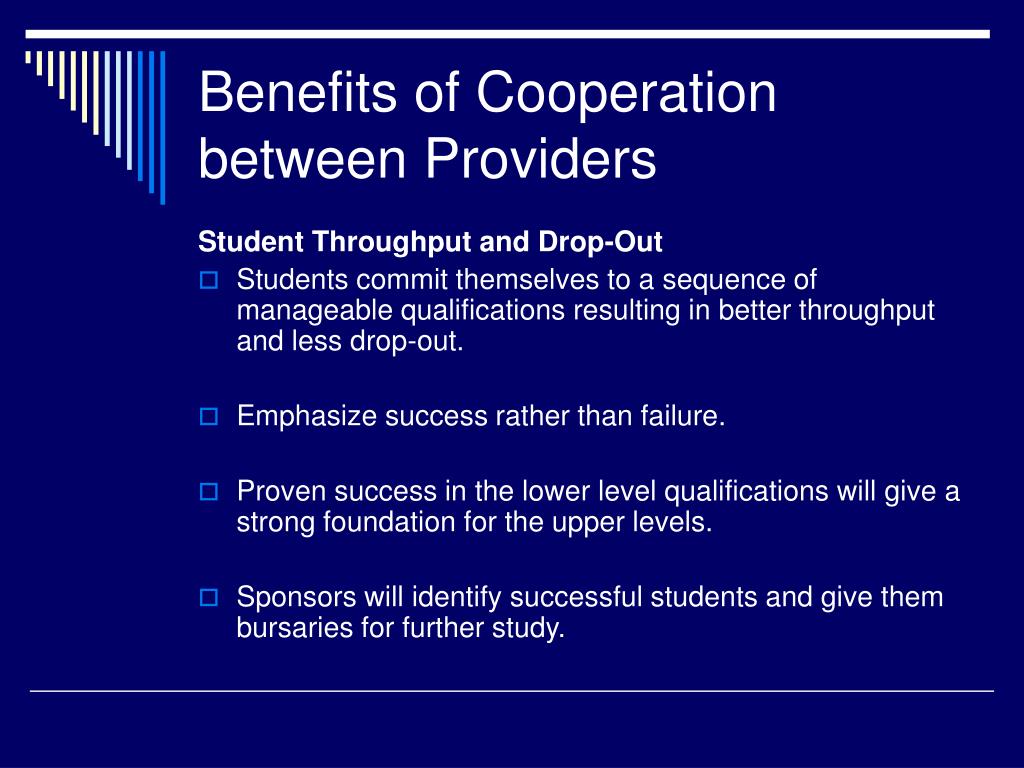 Benefits of Cooperation between Providers

Student Throughput and Drop-Out

Students commit themselves to a sequence of manageable qualifications resulting in better throughput and less drop-out.

Emphasize success rather than failure.

Proven success in the lower level qualifications will give a strong foundation for the upper levels.

Sponsors will identify successful students and give them bursaries for further study.